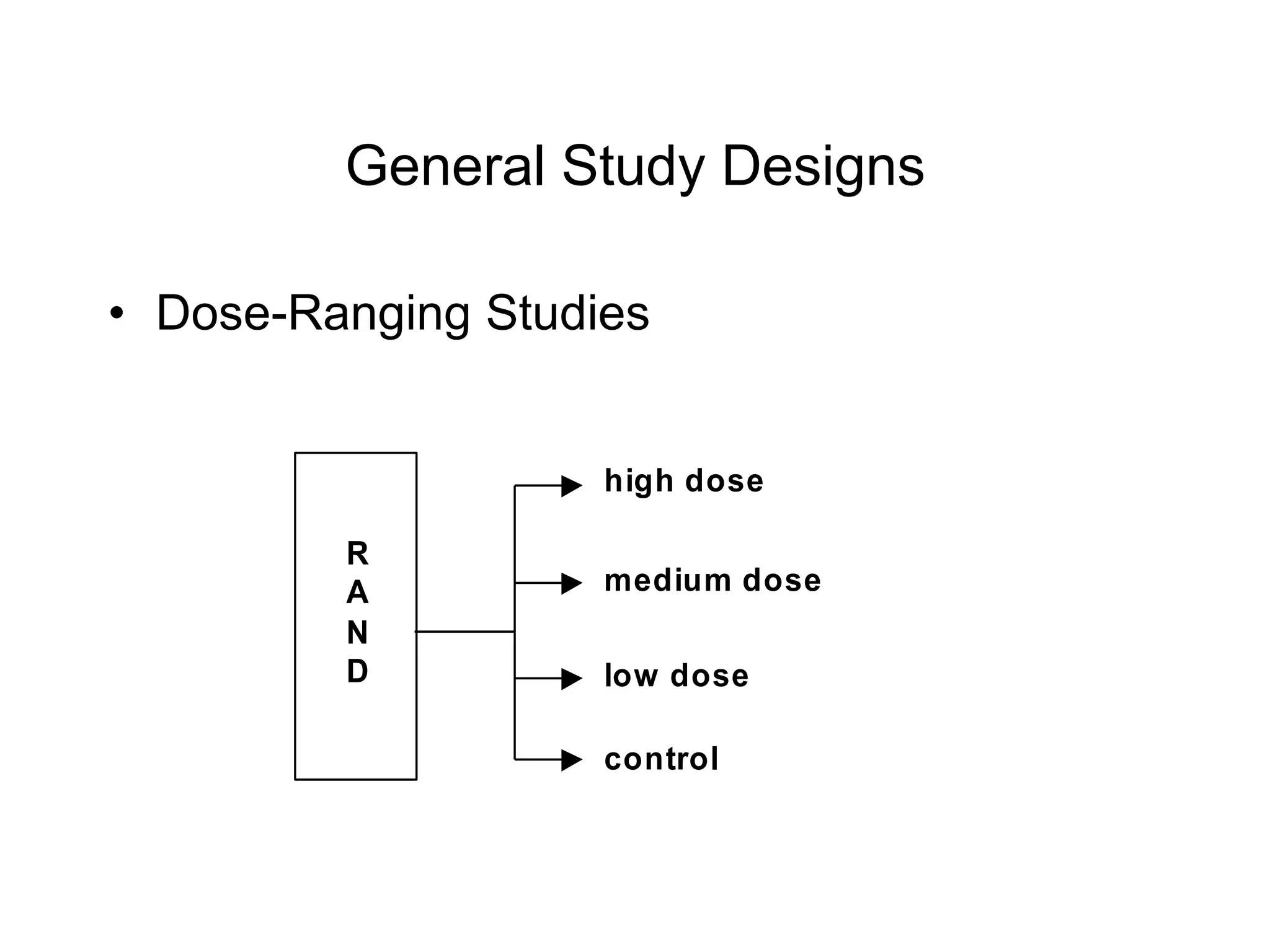 General Study Designs

• Dose-Ranging Studies

R
A
N
D

high dose

medium dose

low dose

control